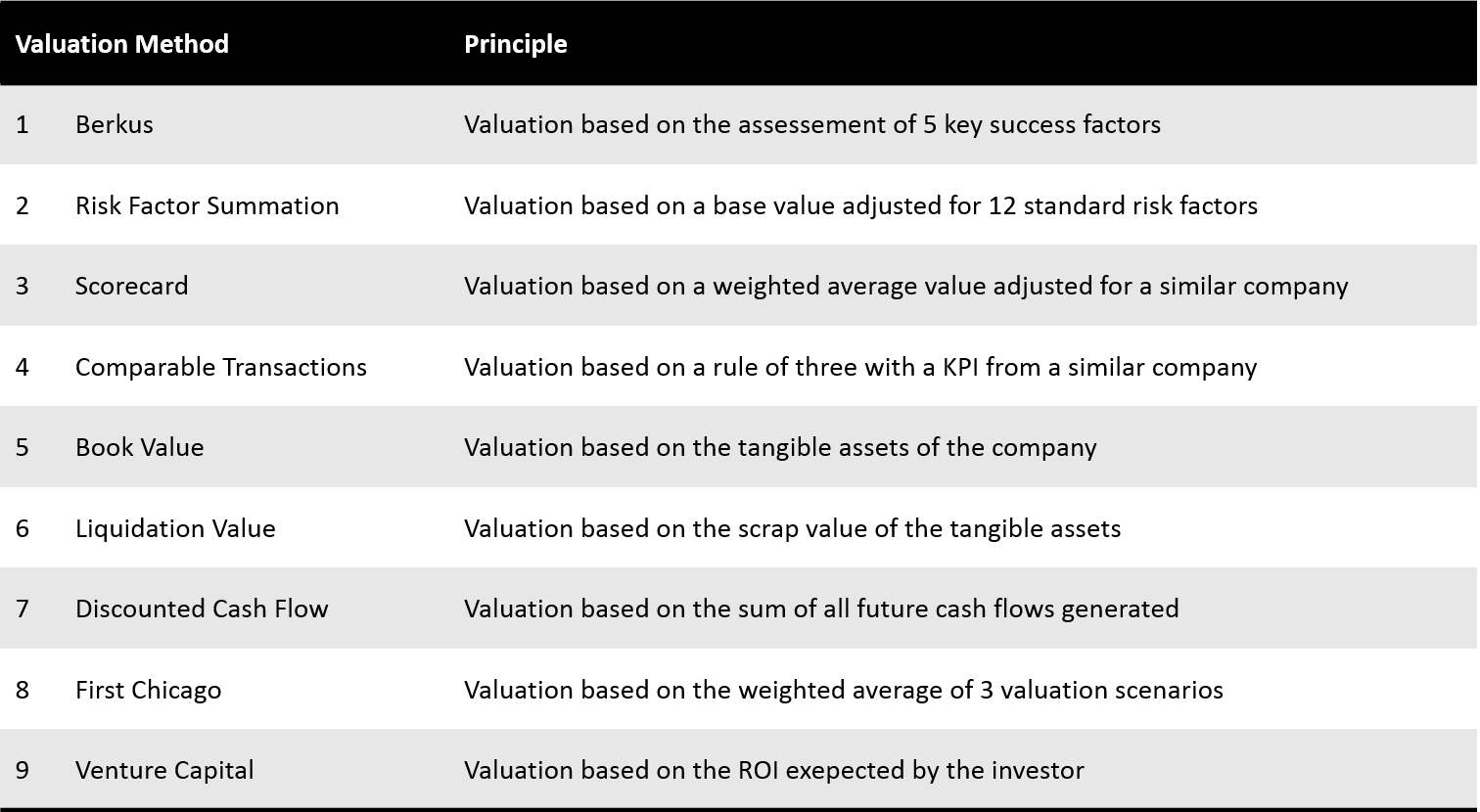 | Valuation Method | | Principle |
|---|---|---|
| 1 | Berkus | Valuation based on the assessement of 5 key success factors |
| 2 | Risk Factor Summation | Valuation based on a base value adjusted for 12 standard risk factors |
| 3 | Scorecard | Valuation based on a weighted average value adjusted for a similar company |
| 4 | Comparable Transactions | Valuation based on a rule of three with a KPI from a similar company |
| 5 | Book Value | Valuation based on the tangible assets of the company |
| 6 | Liquidation Value | Valuation based on the scrap value of the tangible assets |
| 7 | Discounted Cash Flow | Valuation based on the sum of all future cash flows generated |
| 8 | First Chicago | Valuation based on the weighted average of 3 valuation scenarios |
| 9 | Venture Capital | Valuation based on the ROI exepected by the investor |